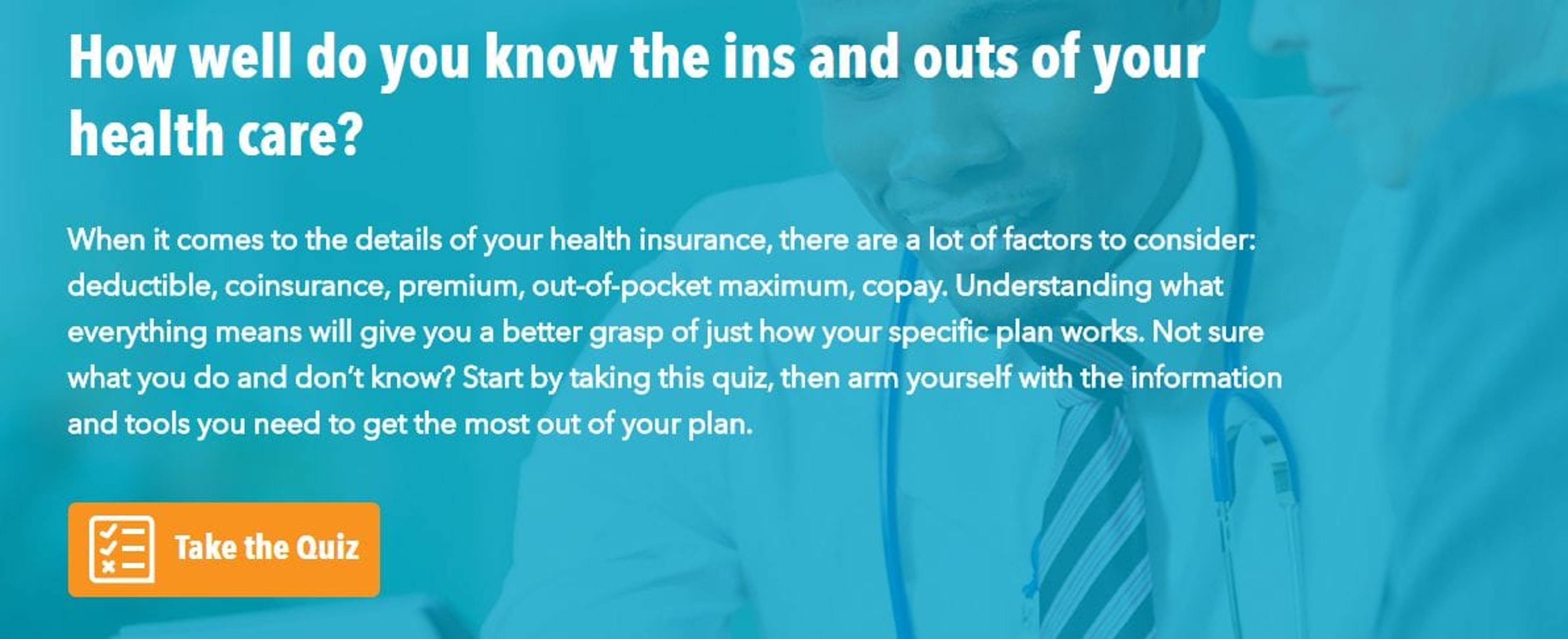 How well do you know the ins and outs of your health care?

When it comes to the details of your health insurance, there are a lot of factors to consider: deductible, coinsurance, premium, out-of-pocket maximum, copay. Understanding what everything means will give you a better grasp of just how your specific plan works. Not sure what you do and don't know? Start by taking this quiz, then arm yourself with the information and tools you need to get the most out of your plan.

Take the Quiz